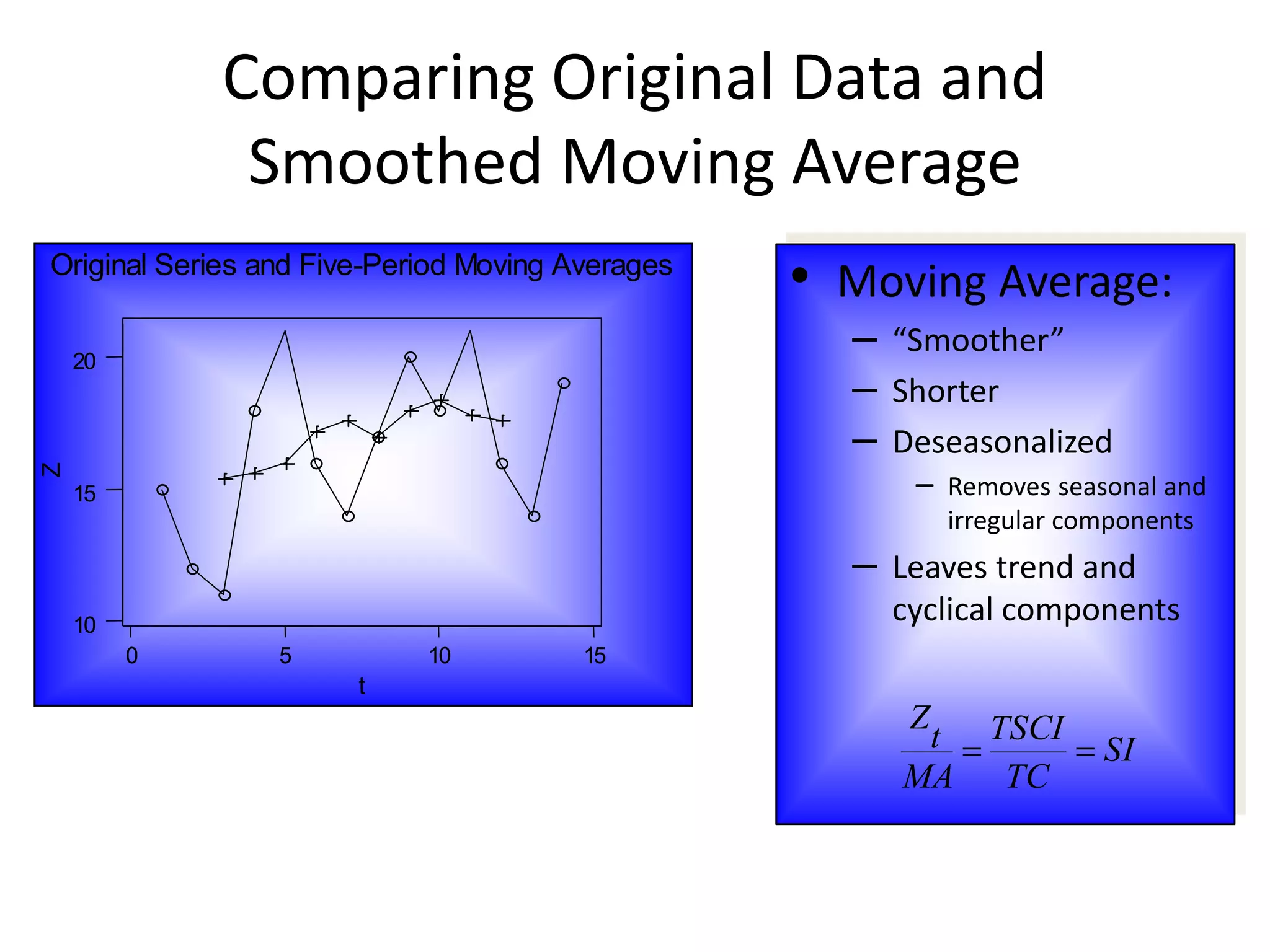 Comparing Original Data and Smoothed Moving Average

Original Series and Five-Period Moving Averages

20
15
10
Z
0
5
10
15
t

• Moving Average:
– “Smoother”
– Shorter
– Deseasonalized
– Removes seasonal and irregular components
– Leaves trend and cyclical components

$\frac{Z_t}{MA} = \frac{TSCI}{TC} = SI$